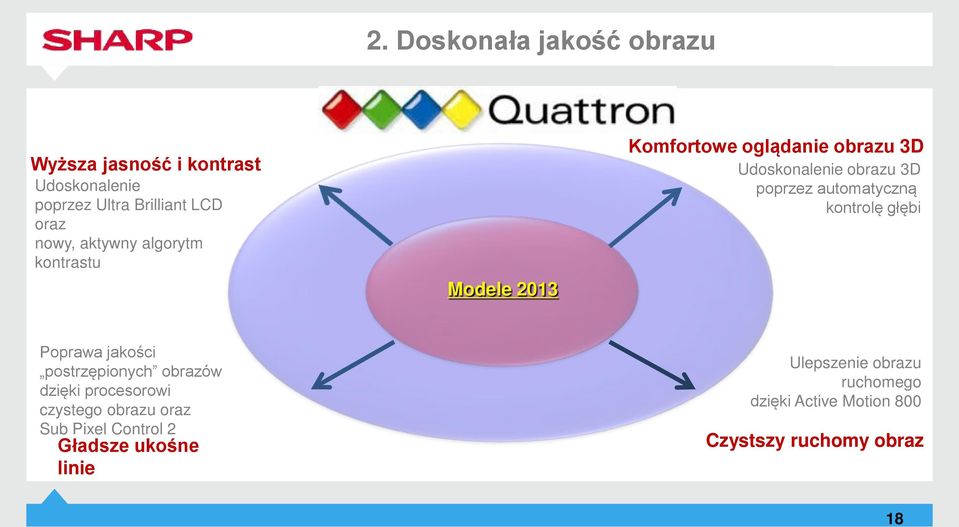 SHARP

2. Doskonała jakość obrazu

Quattron

Wyższa jasność i kontrast
Udoskonalenie poprzez Ultra Brilliant LCD oraz nowy, aktywny algorytm kontrastu

Komfortowe oglądanie obrazu 3D
Udoskonalenie obrazu 3D poprzez automatyczną kontrolę głębi

Modele 2013

Poprawa jakości „postrzępionych" obrazów dzięki procesorowi czystego obrazu oraz Sub Pixel Control 2
Gładsze ukośne linie

Ulepszenie obrazu ruchomego dzięki Active Motion 800
Czystszy ruchomy obraz

18